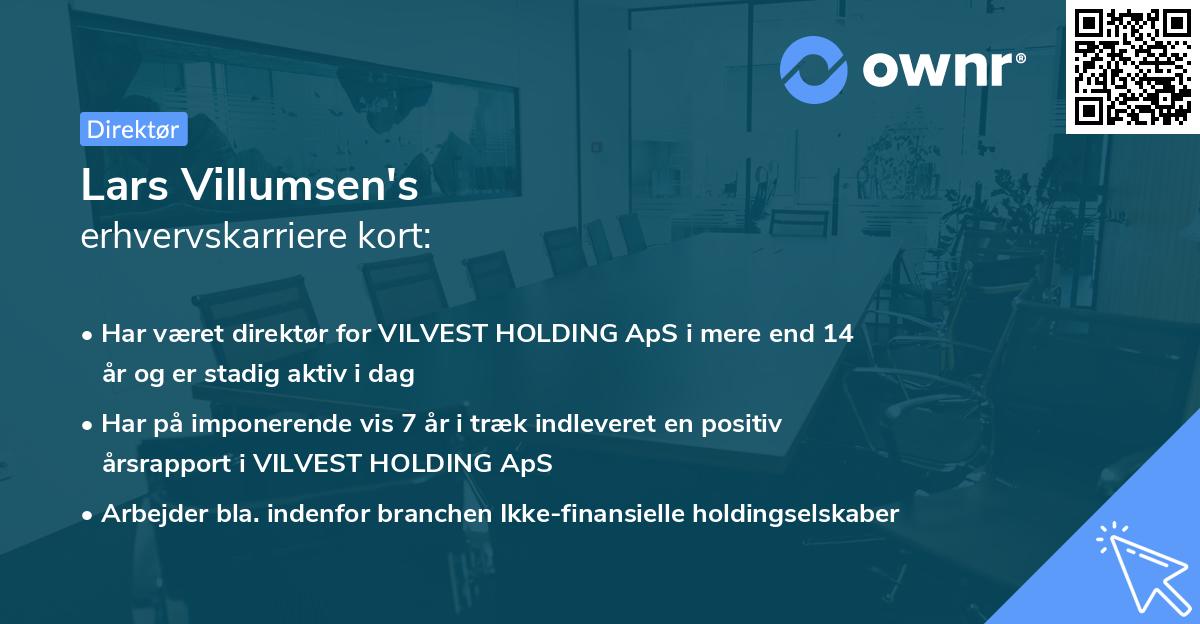 ownr®

Direktør

Lars Villumsen's
erhvervskarriere kort:

• Har været direktør for VILVEST HOLDING ApS i mere end 14 år og er stadig aktiv i dag

• Har på imponerende vis 7 år i træk indleveret en positiv årsrapport i VILVEST HOLDING ApS

• Arbejder bla. indenfor branchen Ikke-finansielle holdingselskaber